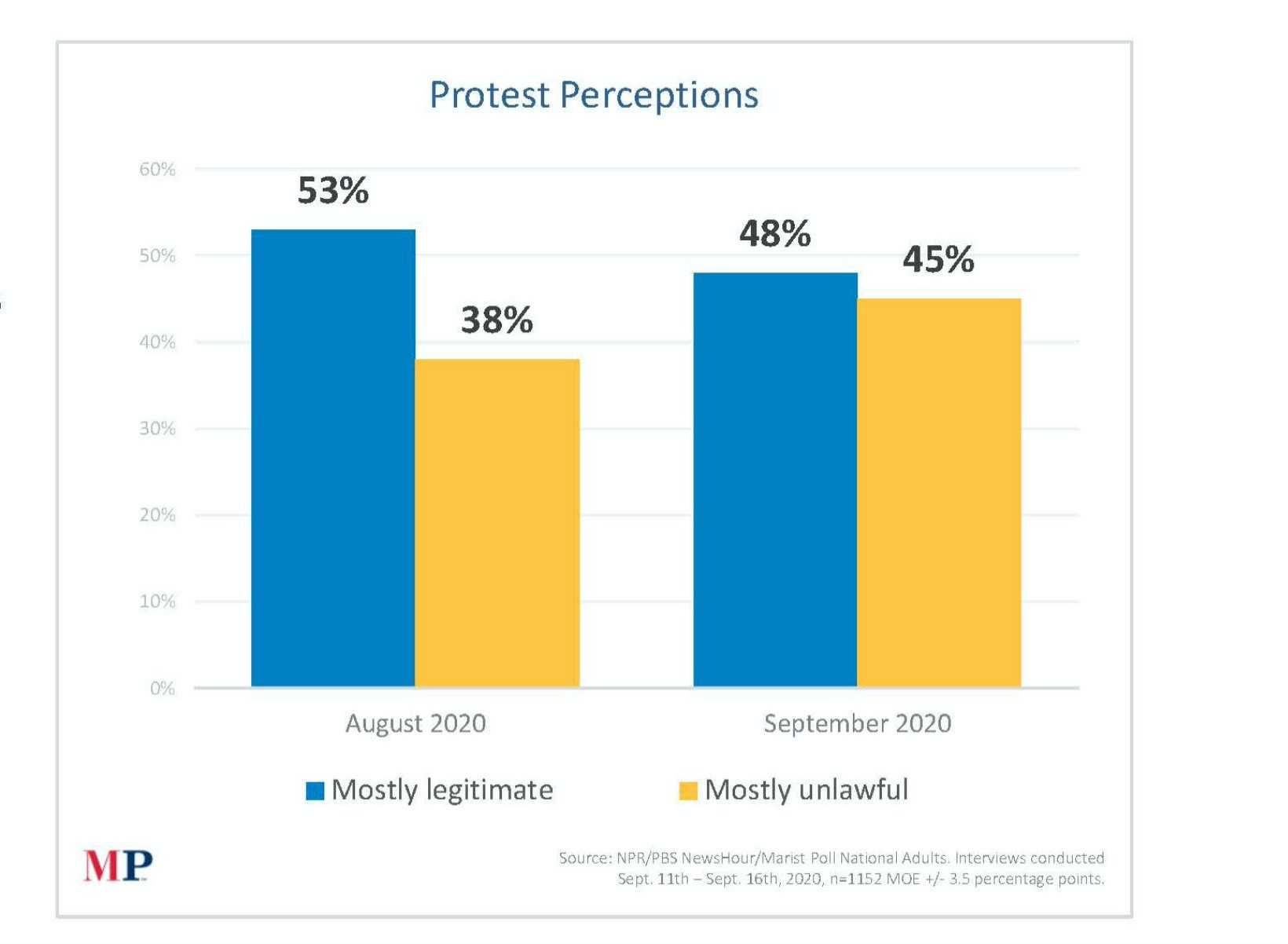 Protest Perceptions

60%
50%
40%
30%
20%
10%
0%

53%
38%
48%
45%

August 2020
September 2020

Mostly legitimate
Mostly unlawful

MP

Source: NPR/PBS NewsHour/Marist Poll National Adults. Interviews conducted Sept. 11th – Sept. 16th, 2020, n=1152 MOE +/- 3.5 percentage points.